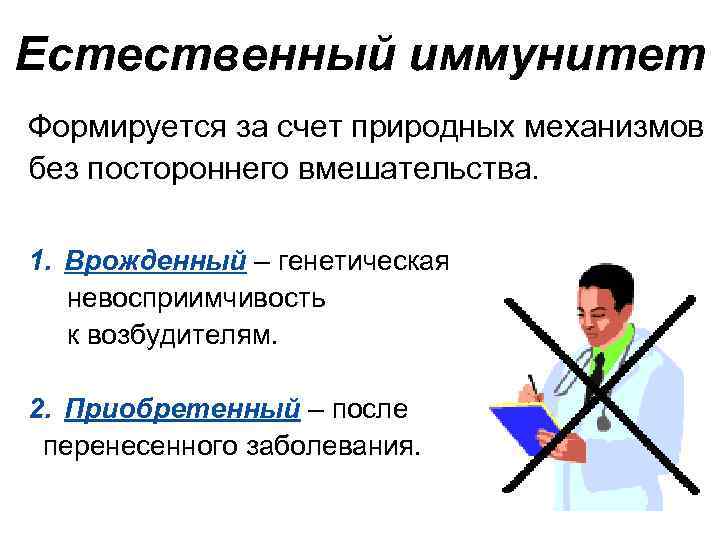 Естественный иммунитет

Формируется за счет природных механизмов без постороннего вмешательства.

1. Врожденный – генетическая невосприимчивость к возбудителям.

2. Приобретенный – после перенесенного заболевания.